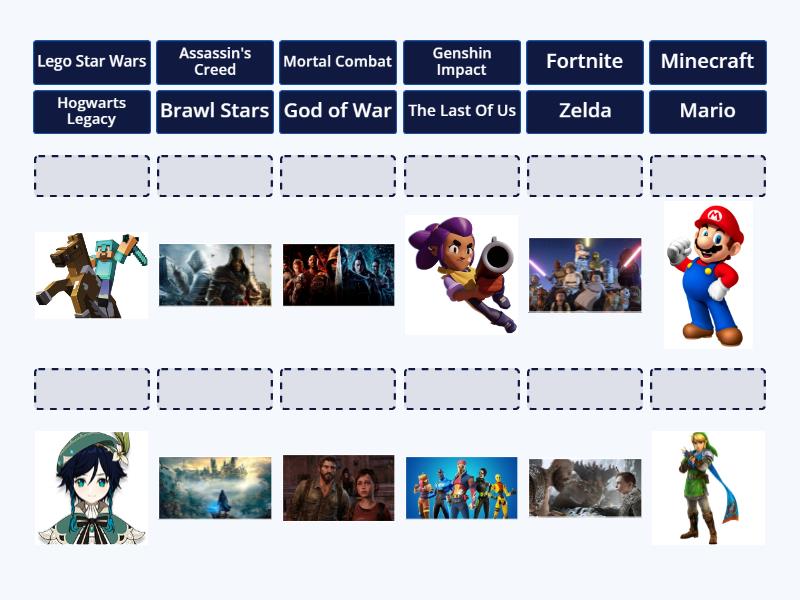 Lego Star Wars
Assassin's Creed
Mortal Combat
Genshin Impact
Fortnite
Minecraft
Hogwarts Legacy
Brawl Stars
God of War
The Last Of Us
Zelda
Mario